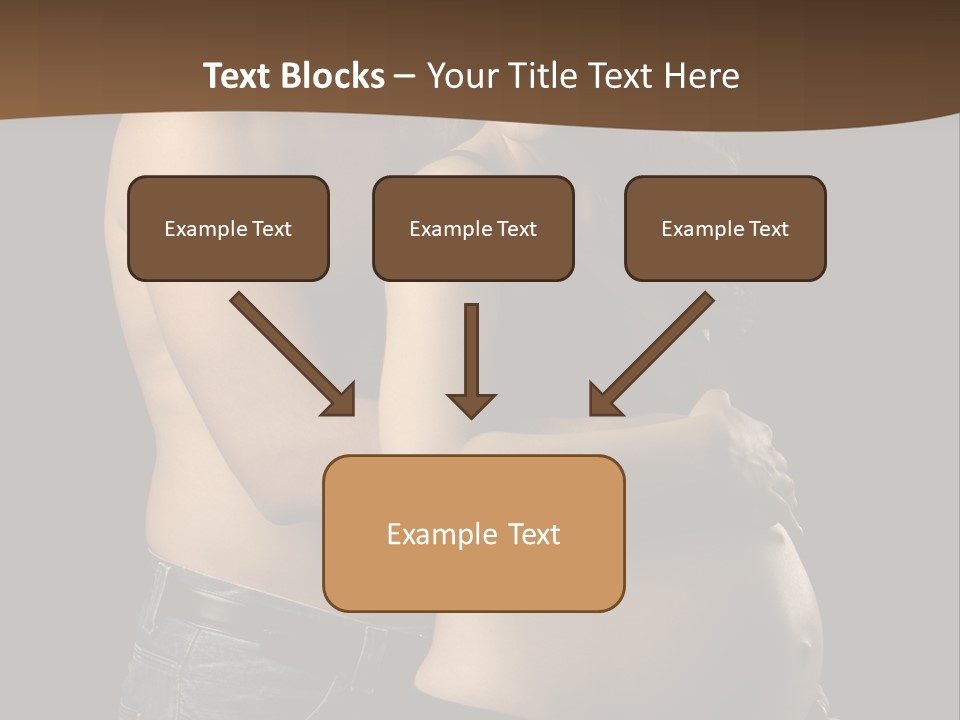 Text Blocks – Your Title Text Here

Example Text

Example Text

Example Text

Example Text